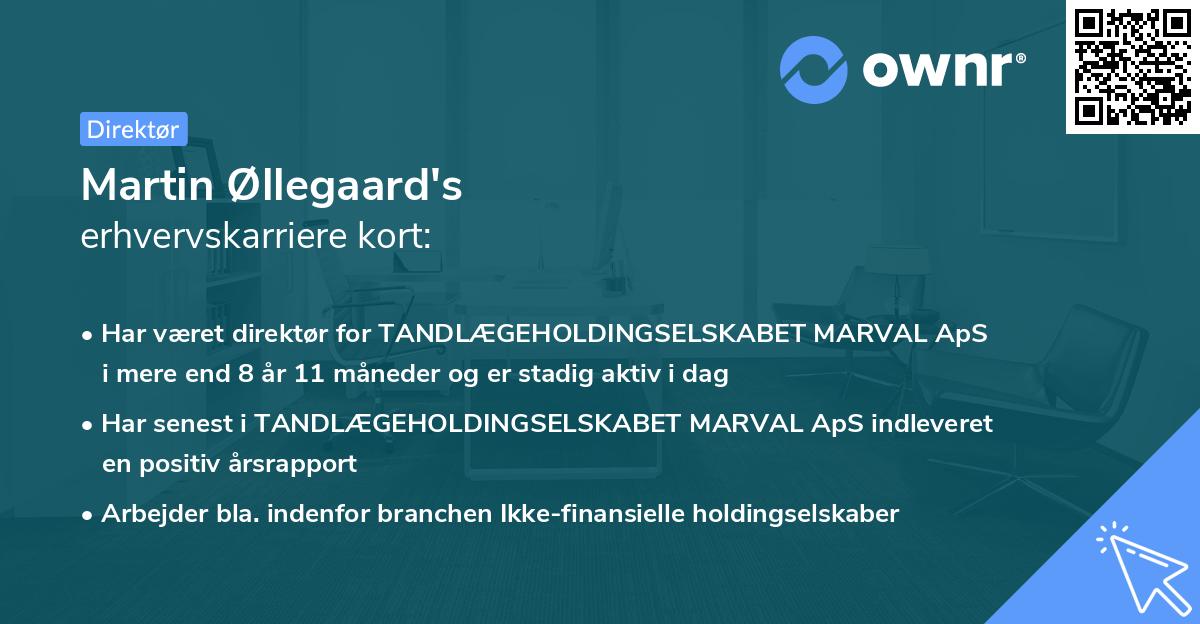 ownr®

Direktør

Martin Øllegaard's
erhvervskarriere kort:

• Har været direktør for TANDLÆGEHOLDINGSELSKABET MARVAL ApS i mere end 8 år 11 måneder og er stadig aktiv i dag

• Har senest i TANDLÆGEHOLDINGSELSKABET MARVAL ApS indleveret en positiv årsrapport

• Arbejder bla. indenfor branchen Ikke-finansielle holdingselskaber